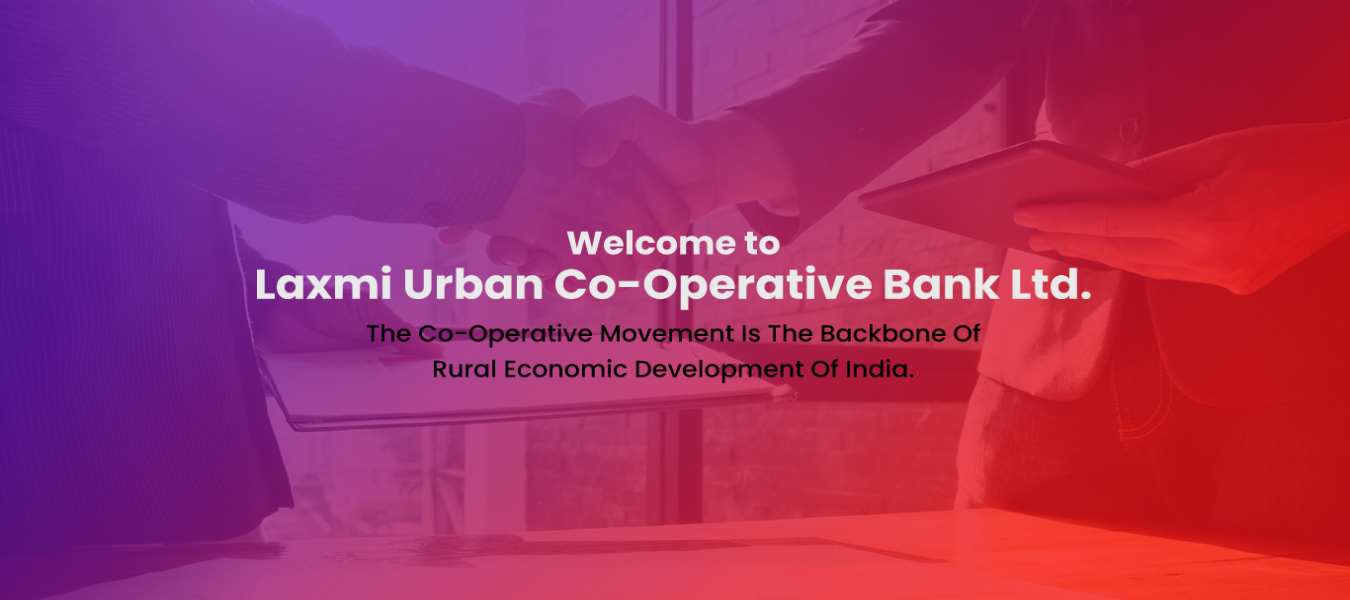 Welcome to
Laxmi Urban Co-Operative Bank Ltd.

The Co-Operative Movement Is The Backbone Of Rural Economic Development Of India.